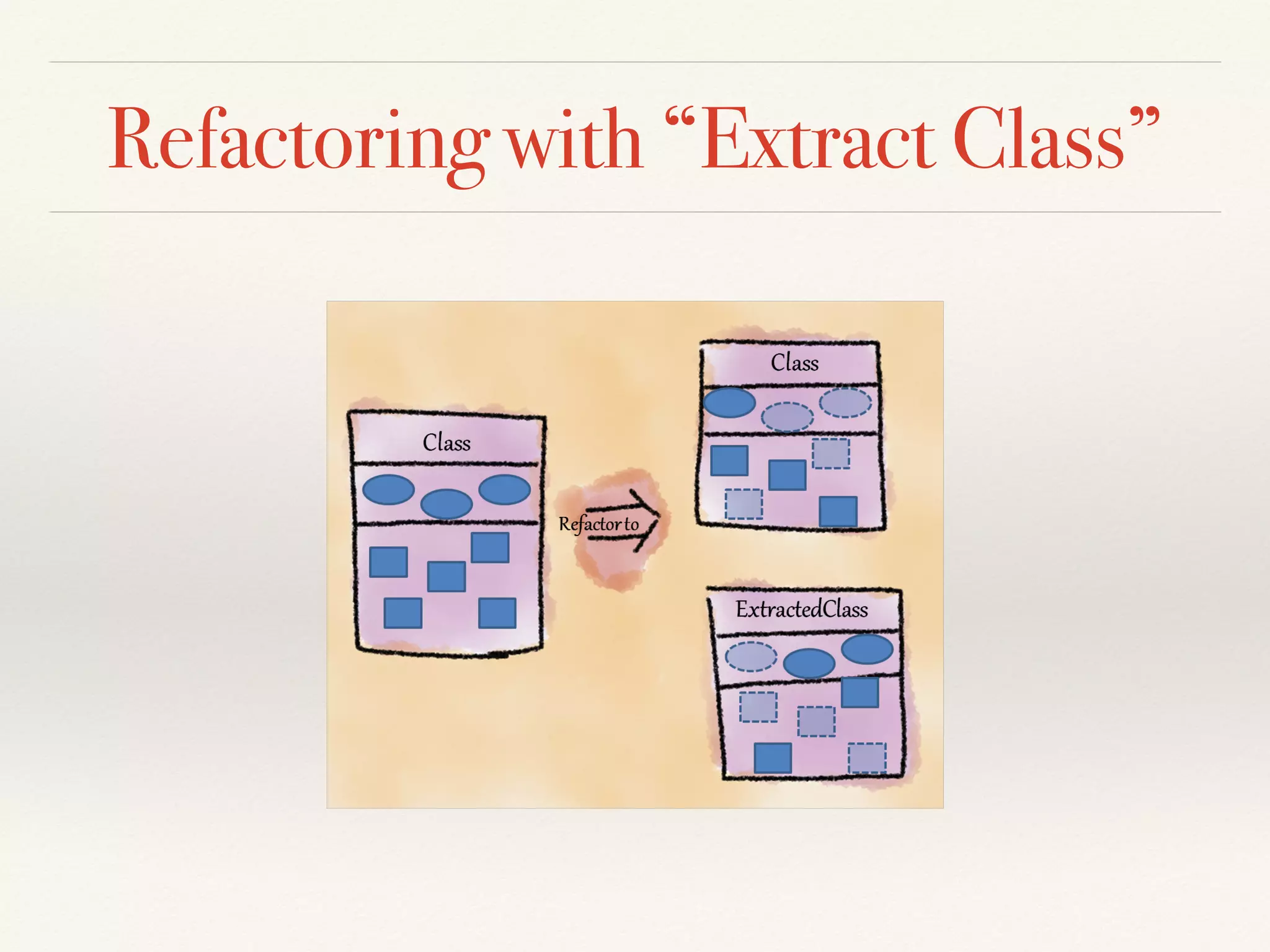 Refactoring with “Extract Class”

Class

Refactor to

Class

ExtractedClass